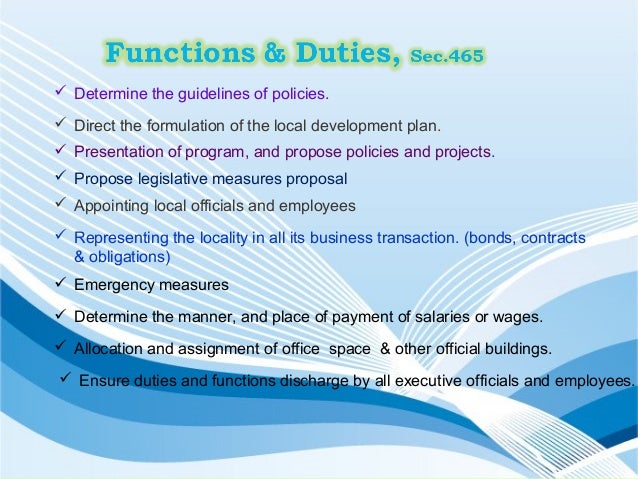 Functions & Duties, Sec.465

✓ Determine the guidelines of policies.

✓ Direct the formulation of the local development plan.

✓ Presentation of program, and propose policies and projects.

✓ Propose legislative measures proposal

✓ Appointing local officials and employees

✓ Representing the locality in all its business transaction. (bonds, contracts & obligations)

✓ Emergency measures

✓ Determine the manner, and place of payment of salaries or wages.

✓ Allocation and assignment of office space & other official buildings.

✓ Ensure duties and functions discharge by all executive officials and employees.